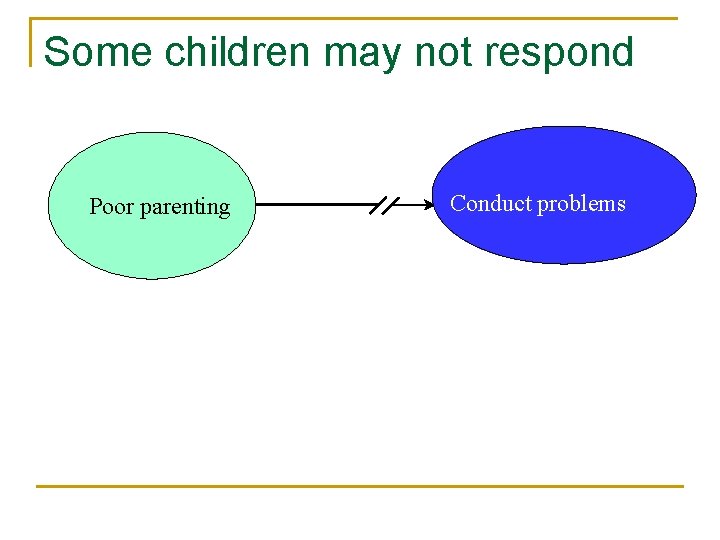 Some children may not respond

Poor parenting

Conduct problems